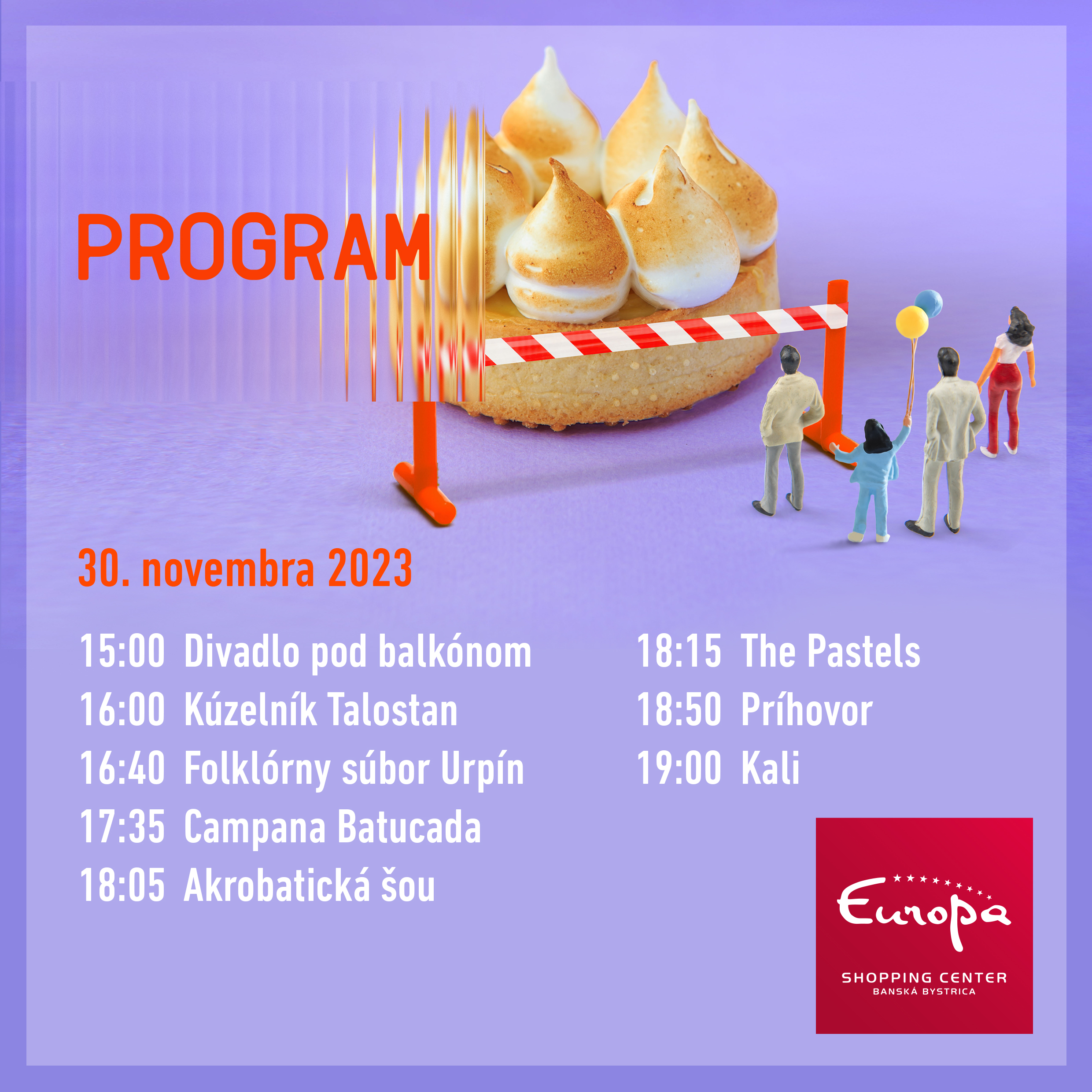 PROGRAM

30. novembra 2023

15:00 Divadlo pod balkónom
16:00 Kúzelník Talostan
16:40 Folklórny súbor Urpín
17:35 Campana Batucada
18:05 Akrobatická šou

18:15 The Pastels
18:50 Príhovor
19:00 Kali

Europa
SHOPPING CENTER
BANSKÁ BYSTRICA